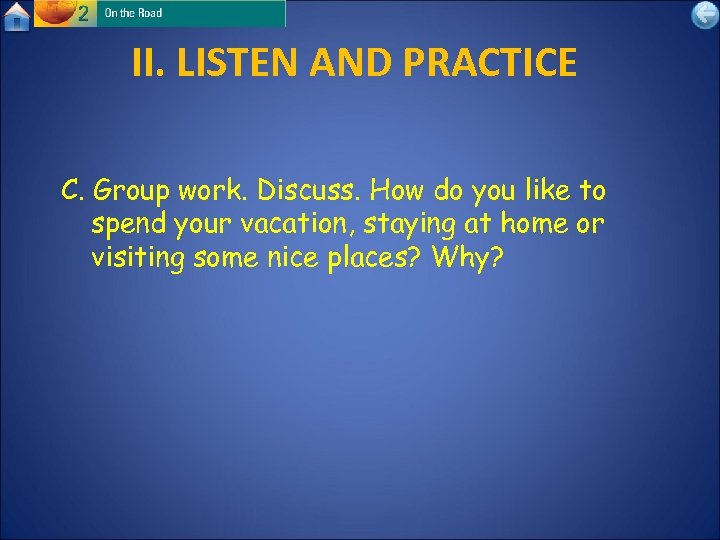 2 On the Road

II. LISTEN AND PRACTICE

C. Group work. Discuss. How do you like to spend your vacation, staying at home or visiting some nice places? Why?